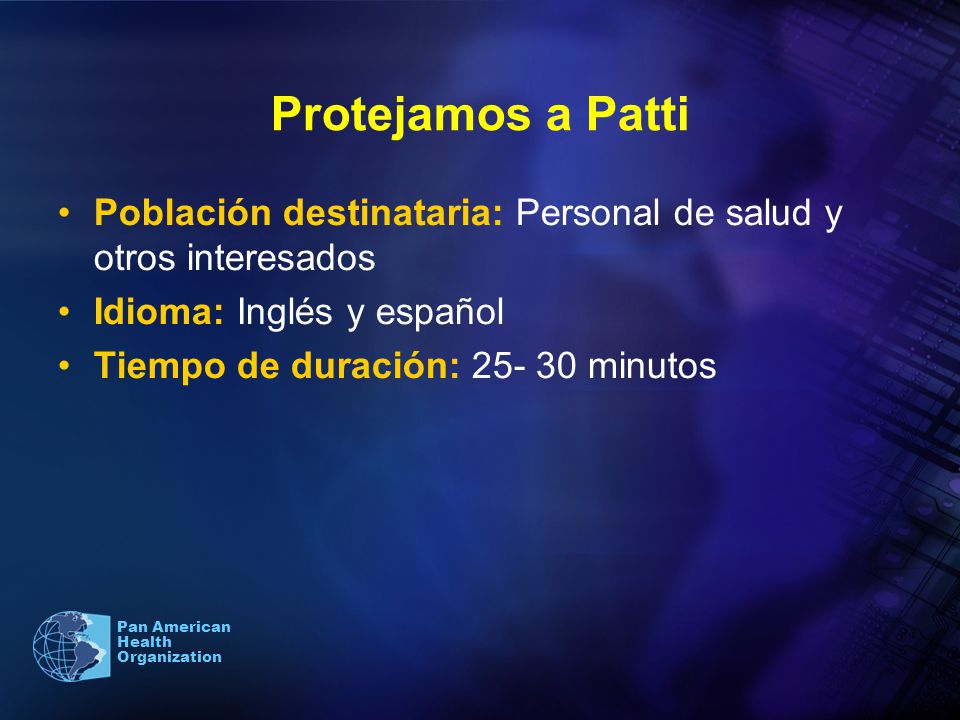 Protejamos a Patti

• Población destinataria: Personal de salud y otros interesados
• Idioma: Inglés y español
• Tiempo de duración: 25- 30 minutos

Pan American Health Organization